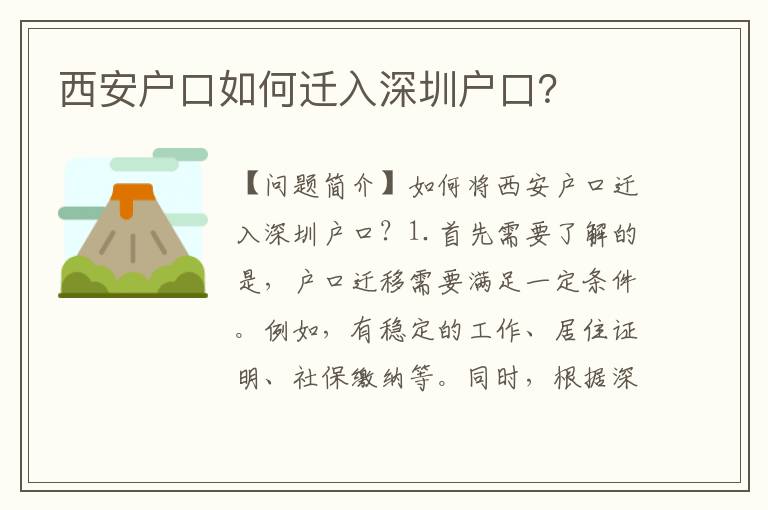 西安户口如何迁入深圳户口？

【问题简介】如何将西安户口迁入深圳户口？1.首先需要了解的是，户口迁移需要满足一定条件。例如，有稳定的工作、居住证明、社保缴纳等。同时，根据深